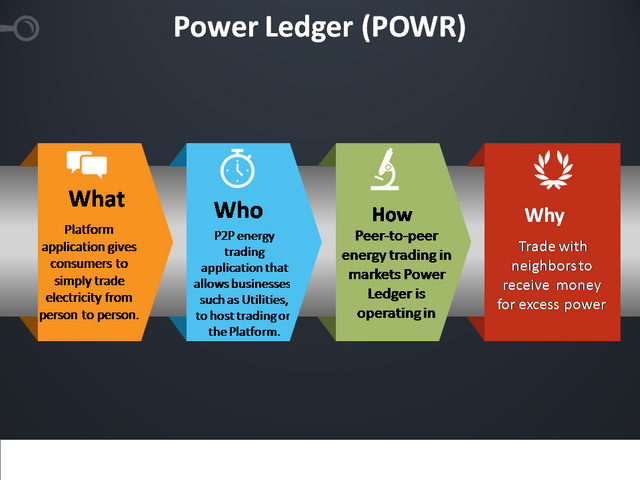 Power Ledger (POWR)

What

Platform application gives consumers to simply trade electricity from person to person.

Who

P2P energy trading application that allows businesses such as Utilities, to host trading or the Platform.

How

Peer-to-peer energy trading in markets Power Ledger is operating in

Why

Trade with neighbors to receive money for excess power